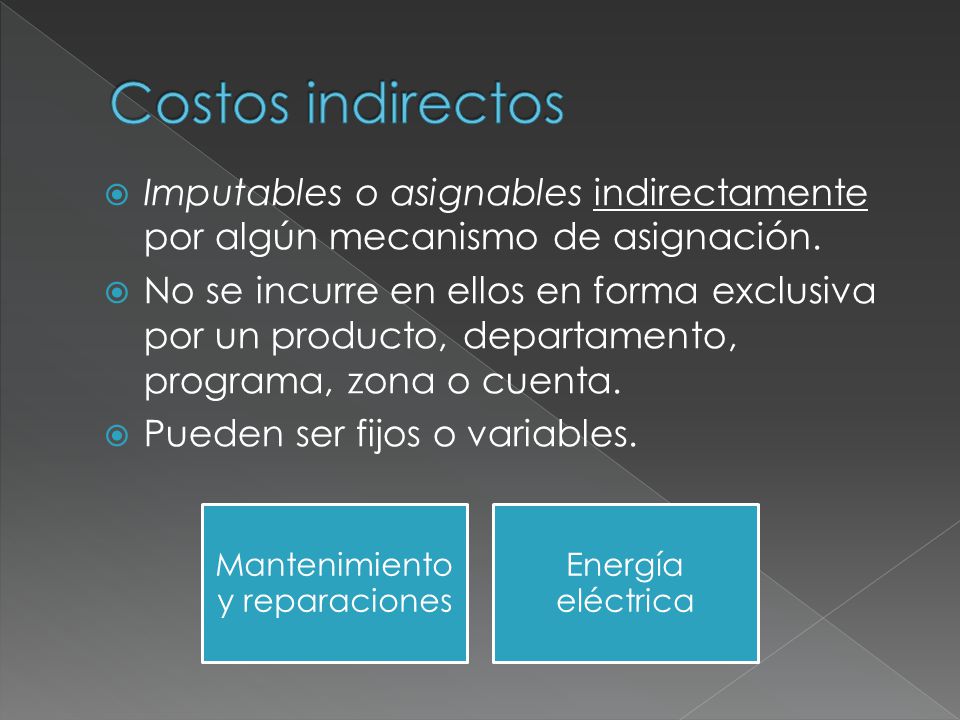 Costos indirectos

Imputables o asignables indirectamente por algún mecanismo de asignación.

No se incurre en ellos en forma exclusiva por un producto, departamento, programa, zona o cuenta.

Pueden ser fijos o variables.

Mantenimiento y reparaciones

Energía eléctrica